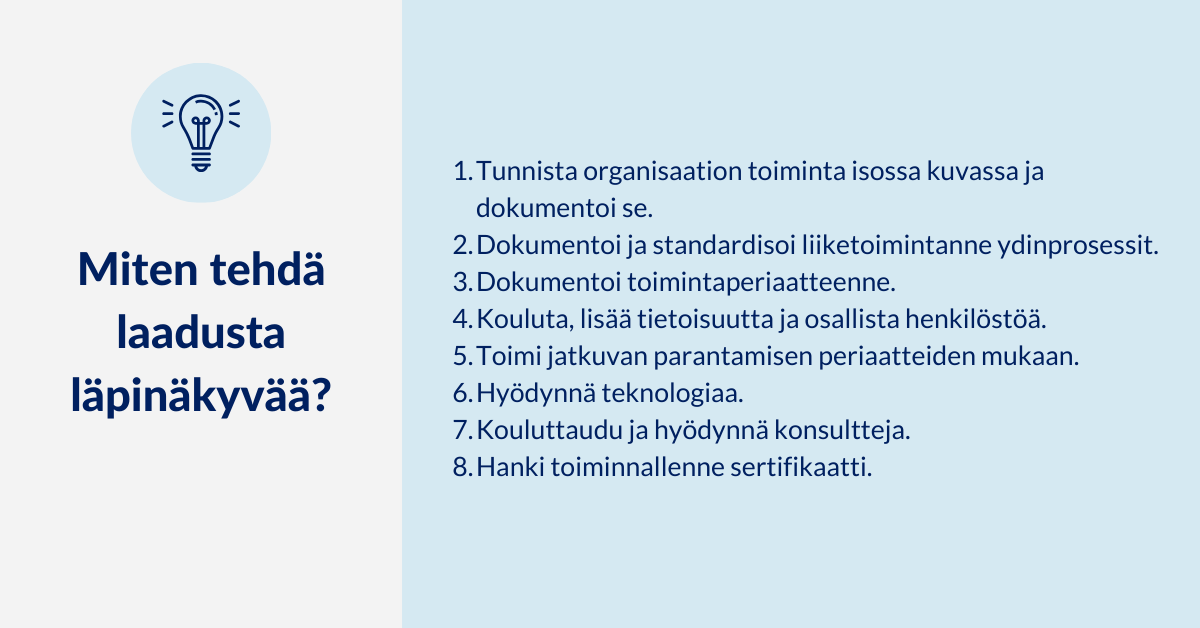 Miten tehdä laadusta läpinäkyvää?

1. Tunnista organisaation toiminta isossa kuvassa ja dokumentoi se.
2. Dokumentoi ja standardisoi liiketoimintanne ydinprosessit.
3. Dokumentoi toimintaperiaatteenne.
4. Kouluta, lisää tietoisuutta ja osallista henkilöstöä.
5. Toimi jatkuvan parantamisen periaatteiden mukaan.
6. Hyödynnä teknologiaa.
7. Kouluttaudu ja hyödynnä konsultteja.
8. Hanki toiminnallenne sertifikaatti.